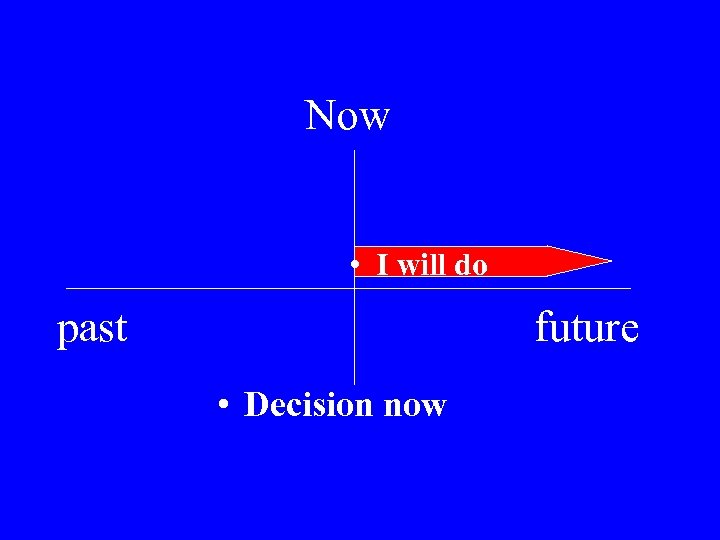 Now

• I will do

past

future

• Decision now